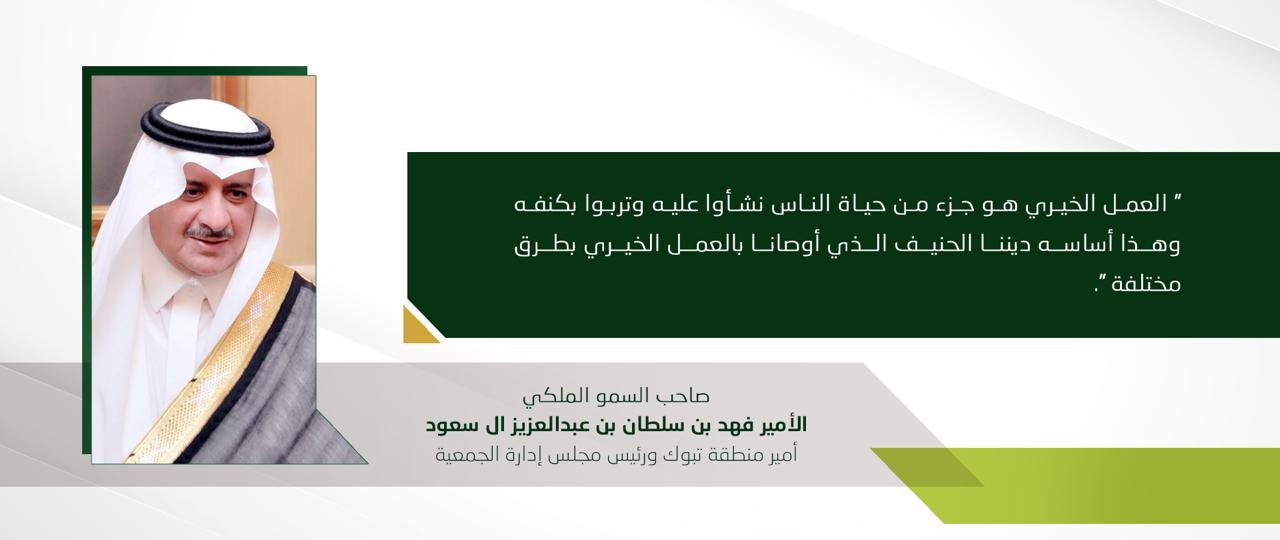 " العمل الخيري هو جزء من حياة الناس نشأوا عليه وتربوا بكنفه وهذا أساسه ديننا الحنيف الذي أوصانا بالعمل الخيري بطرق مختلفة ".

صاحب السمو الملكي
الأمير فهد بن سلطان بن عبدالعزيز ال سعود
أمير منطقة تبوك ورئيس مجلس إدارة الجمعية